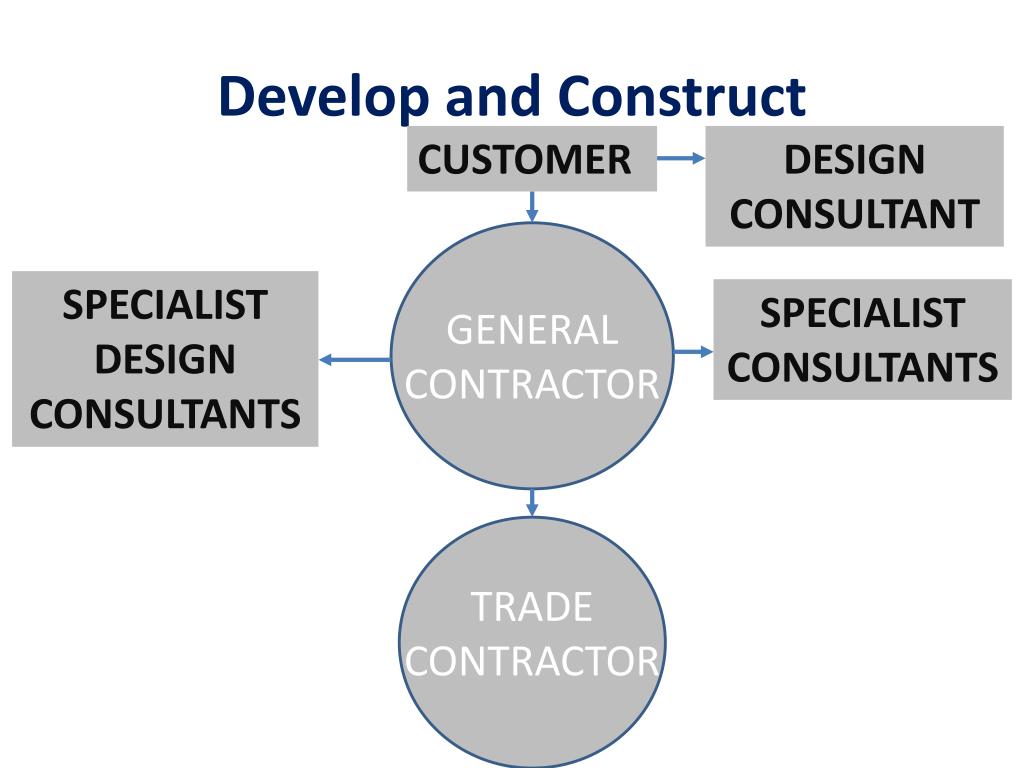 Develop and Construct

CUSTOMER

DESIGN CONSULTANT

SPECIALIST DESIGN CONSULTANTS

GENERAL CONTRACTOR

SPECIALIST CONSULTANTS

TRADE CONTRACTOR